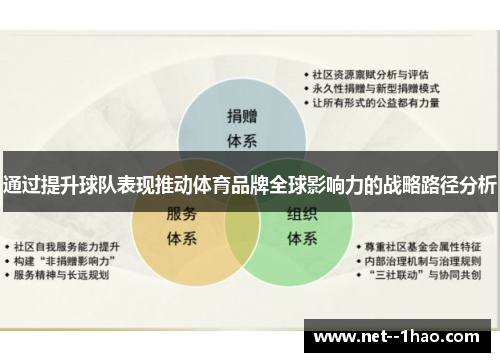 • 社区资源禀赋分析与评估
• 永久性捐赠与新型捐赠模式
• 让所有形式的公益都有力量

捐赠
体系

通过提升球队表现推动体育品牌全球影响力的战略路径分析

服务
体系

组织
体系

• 社区自我服务能力提升
• 构建“非捐赠影响力”
• 服务精神与长远规划

• 尊重社区基金会属性特征
• 内部治理机制与治理规则
• “三社联动”与协同共创

www.net--1hao.com